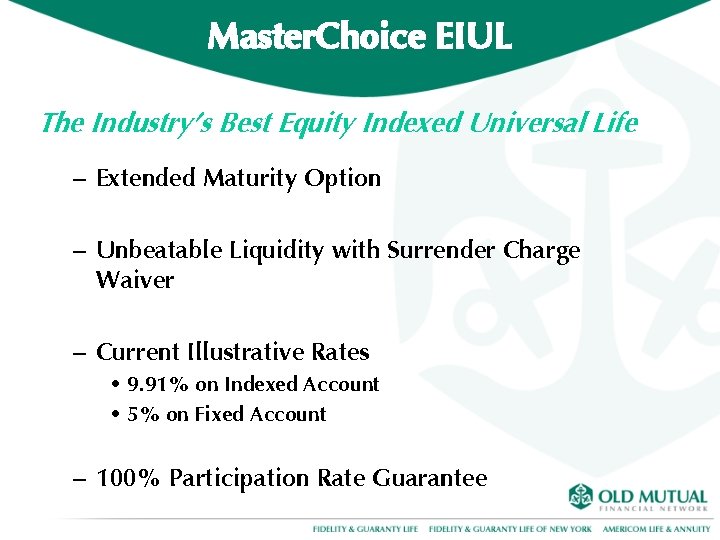 MasterChoice EIUL

The Industry's Best Equity Indexed Universal Life

– Extended Maturity Option

– Unbeatable Liquidity with Surrender Charge Waiver

– Current Illustrative Rates
• 9.91% on Indexed Account
• 5% on Fixed Account

– 100% Participation Rate Guarantee

OLD MUTUAL
FINANCIAL NETWORK

FIDELITY & GUARANTY LIFE FIDELITY & GUARANTY LIFE OF NEW YORK AMERICOM LIFE & ANNUITY